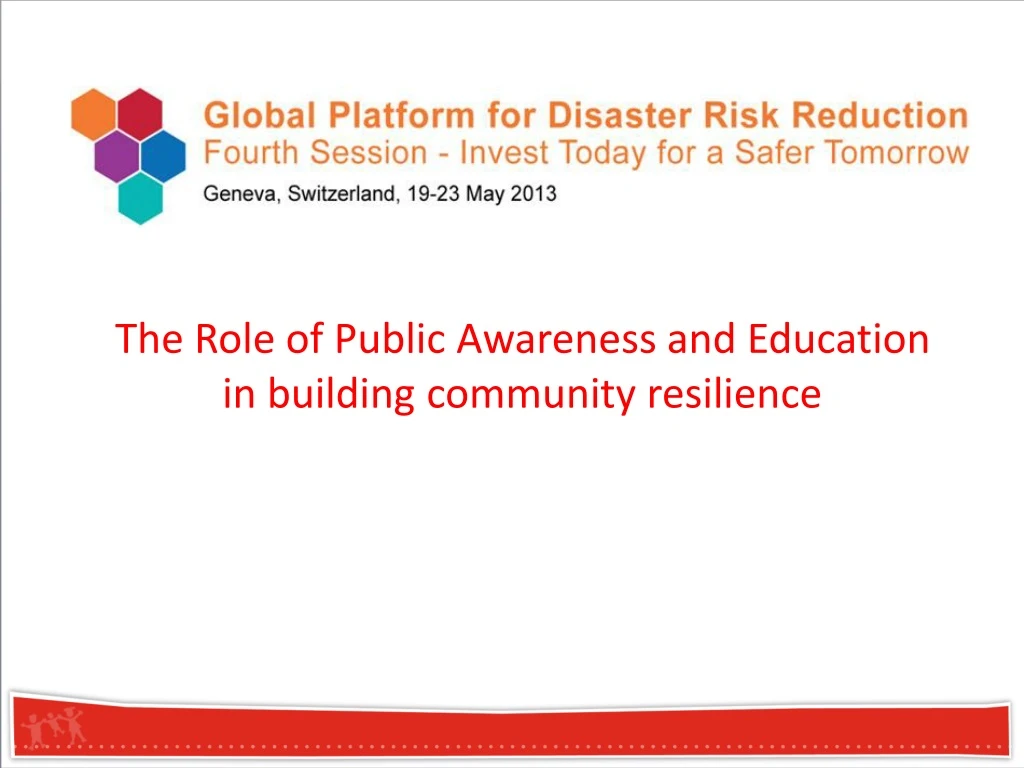 Global Platform for Disaster Risk Reduction
Fourth Session - Invest Today for a Safer Tomorrow
Geneva, Switzerland, 19-23 May 2013

The Role of Public Awareness and Education in building community resilience